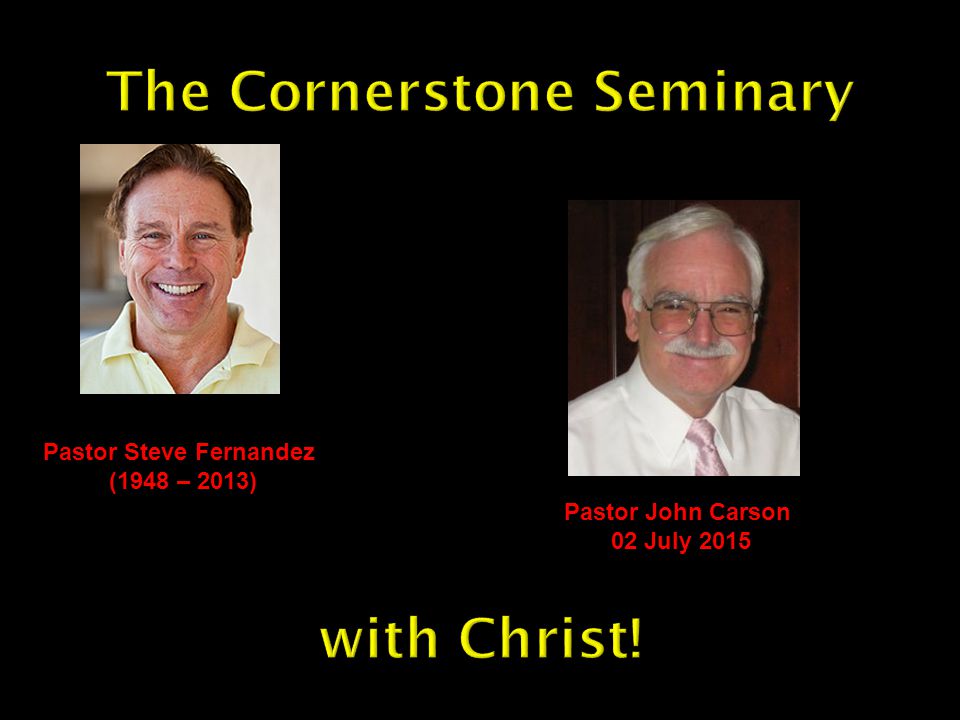 The Cornerstone Seminary

Pastor Steve Fernandez
(1948 – 2013)

Pastor John Carson
02 July 2015

with Christ!